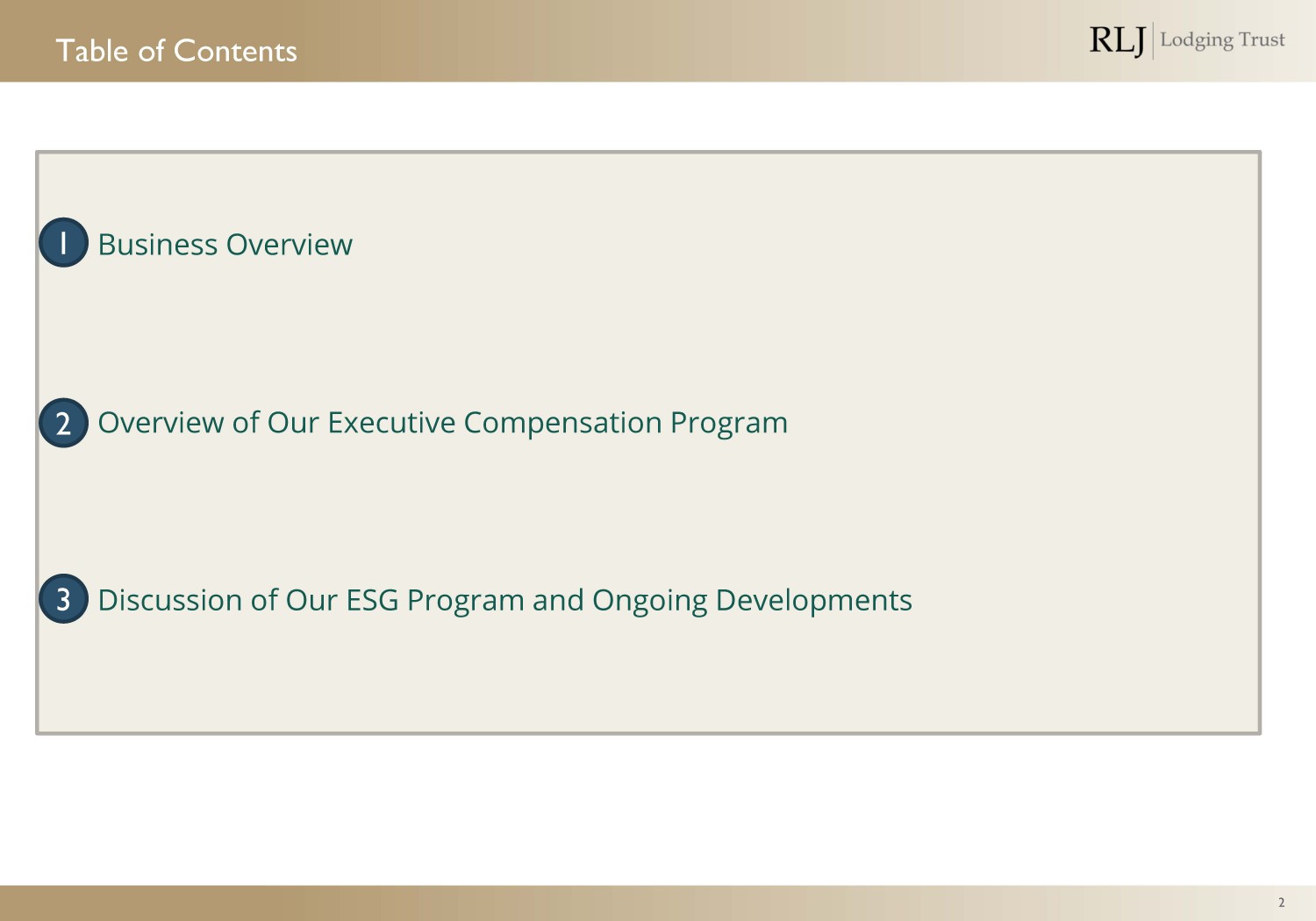 Table of Contents

RLJ Lodging Trust

1 Business Overview

2 Overview of Our Executive Compensation Program

3 Discussion of Our ESG Program and Ongoing Developments

2